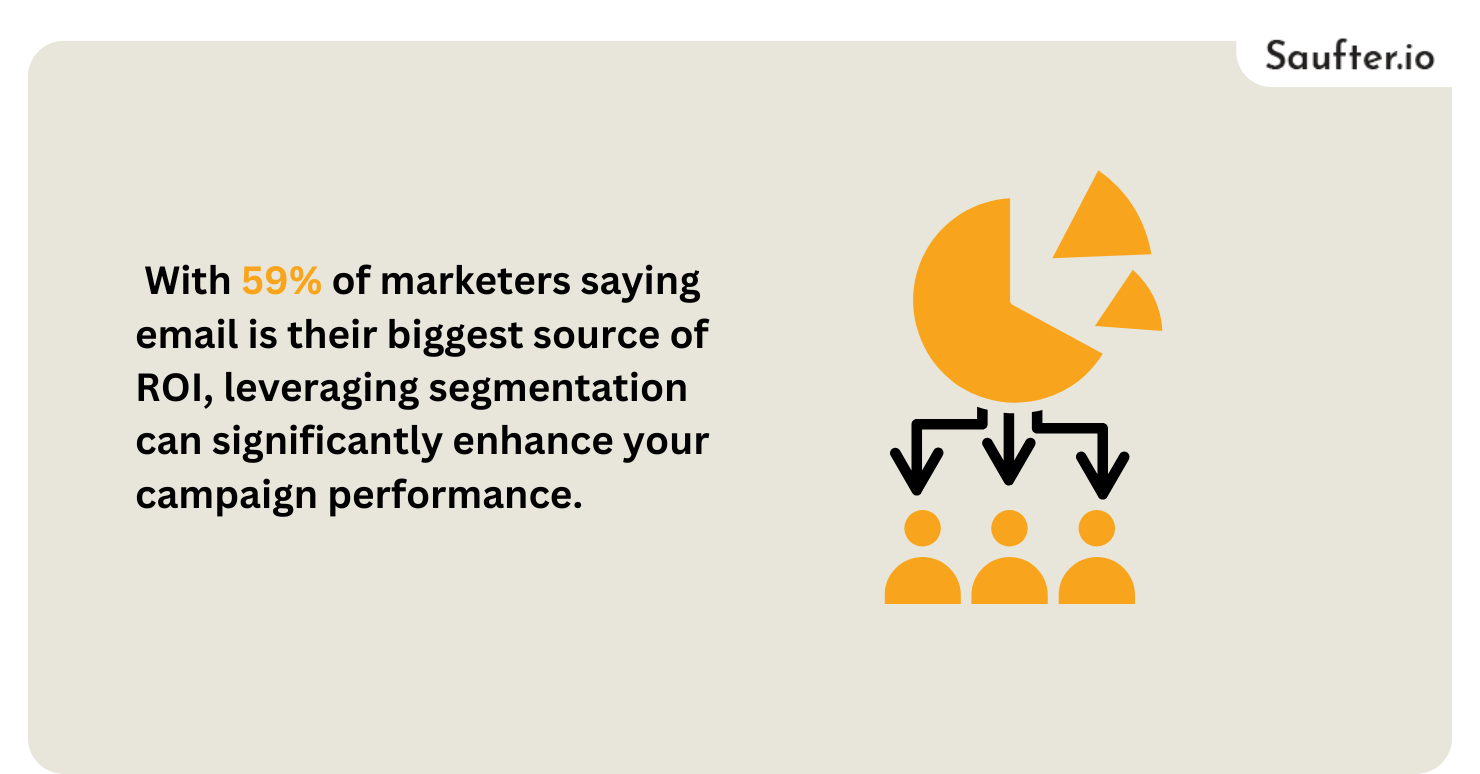 Saufter.io

With 59% of marketers saying email is their biggest source of ROI, leveraging segmentation can significantly enhance your campaign performance.